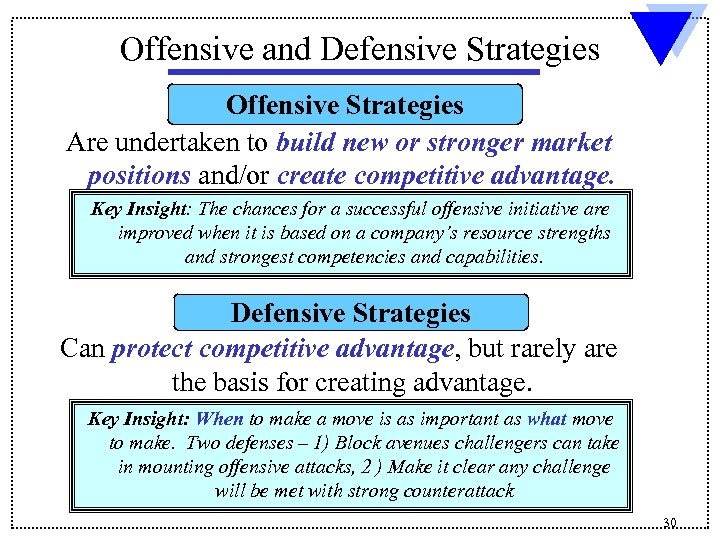 Offensive and Defensive Strategies

Offensive Strategies

Are undertaken to build new or stronger market positions and/or create competitive advantage.

Key Insight: The chances for a successful offensive initiative are improved when it is based on a company's resource strengths and strongest competencies and capabilities.

Defensive Strategies

Can protect competitive advantage, but rarely are the basis for creating advantage.

Key Insight: When to make a move is as important as what move to make. Two defenses – 1) Block avenues challengers can take in mounting offensive attacks, 2 ) Make it clear any challenge will be met with strong counterattack

30